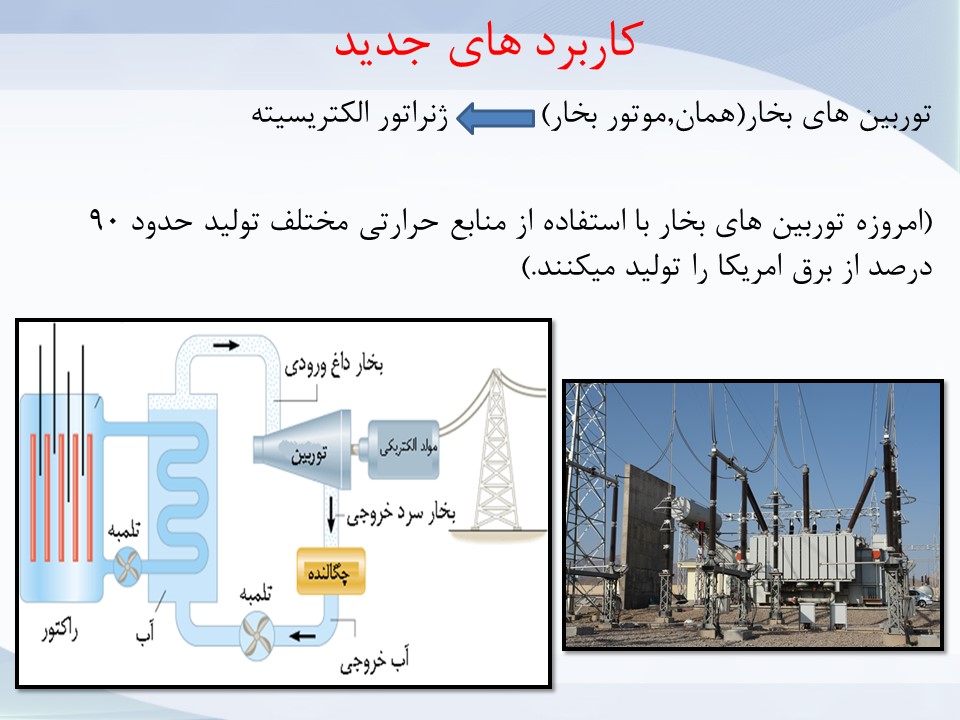 کاربرد های جدید

توربین های بخار(همان,موتور بخار) ژنراتور الکتریسیته

(امروزه توربین های بخار با استفاده از منابع حرارتی مختلف تولید حدود ۹۰ درصد از برق امریکا را تولید میکنند.)

بخار داغ ورودی
توربین
مولد الکتریکی
بخار سرد خروجی
چگالنده
تلمبه
تلمبه
راکتور
آب
آب خروجی